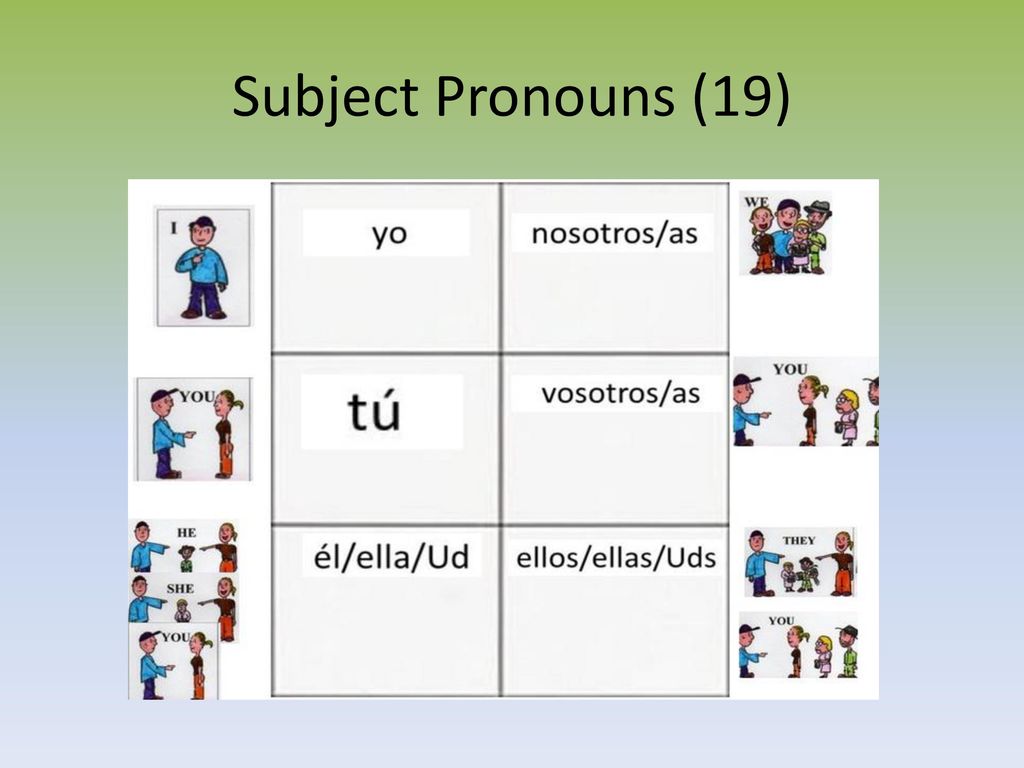 Subject Pronouns (19)

| I | yo | nosotros/as | WE |
|---|---|---|---|
| YOU | tú | vosotros/as | YOU |
| HE SHE YOU | él/ella/Ud | ellos/ellas/Uds | THEY YOU |